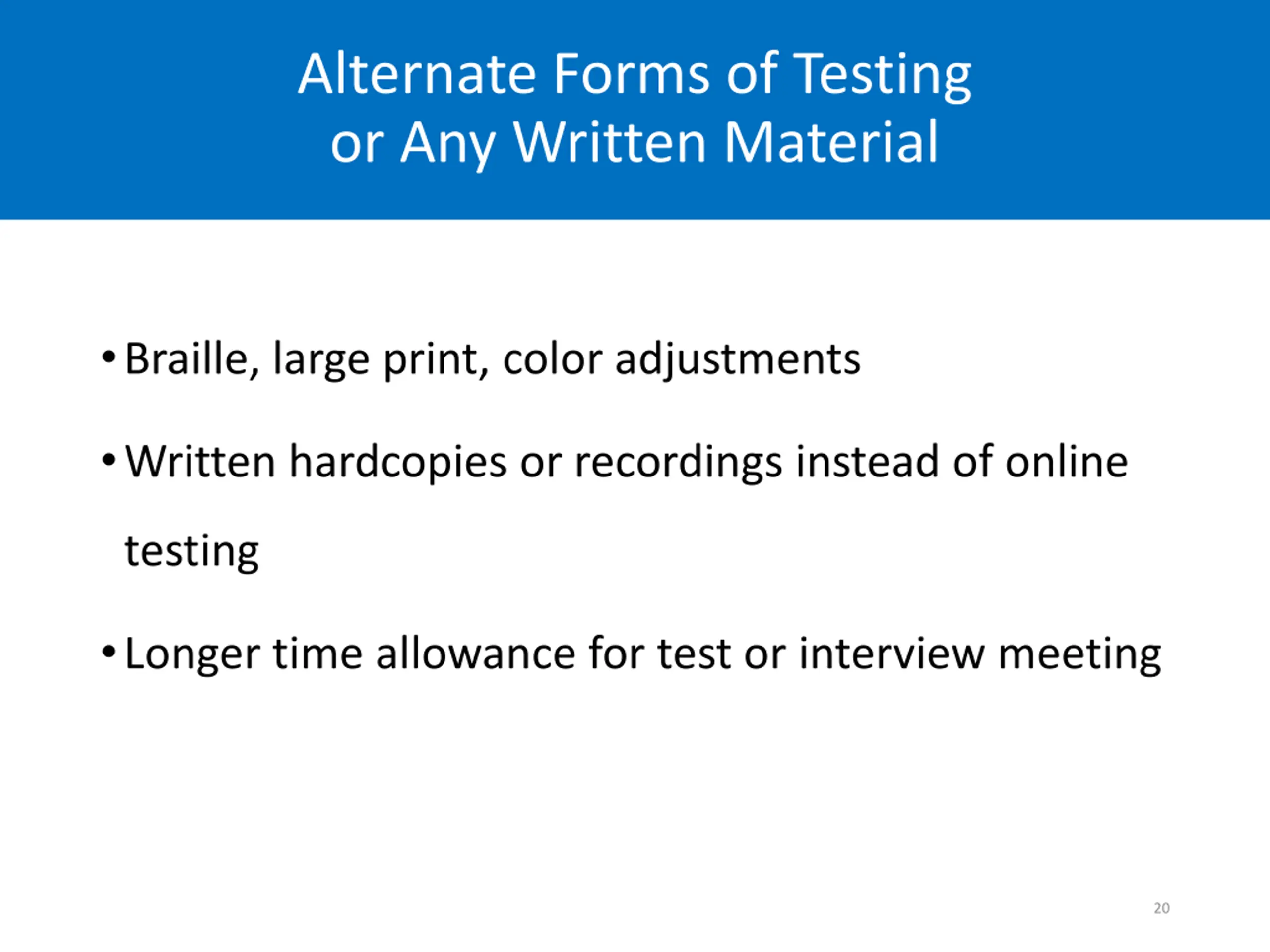 Alternate Forms of Testing or Any Written Material

• Braille, large print, color adjustments

• Written hardcopies or recordings instead of online testing

• Longer time allowance for test or interview meeting

20